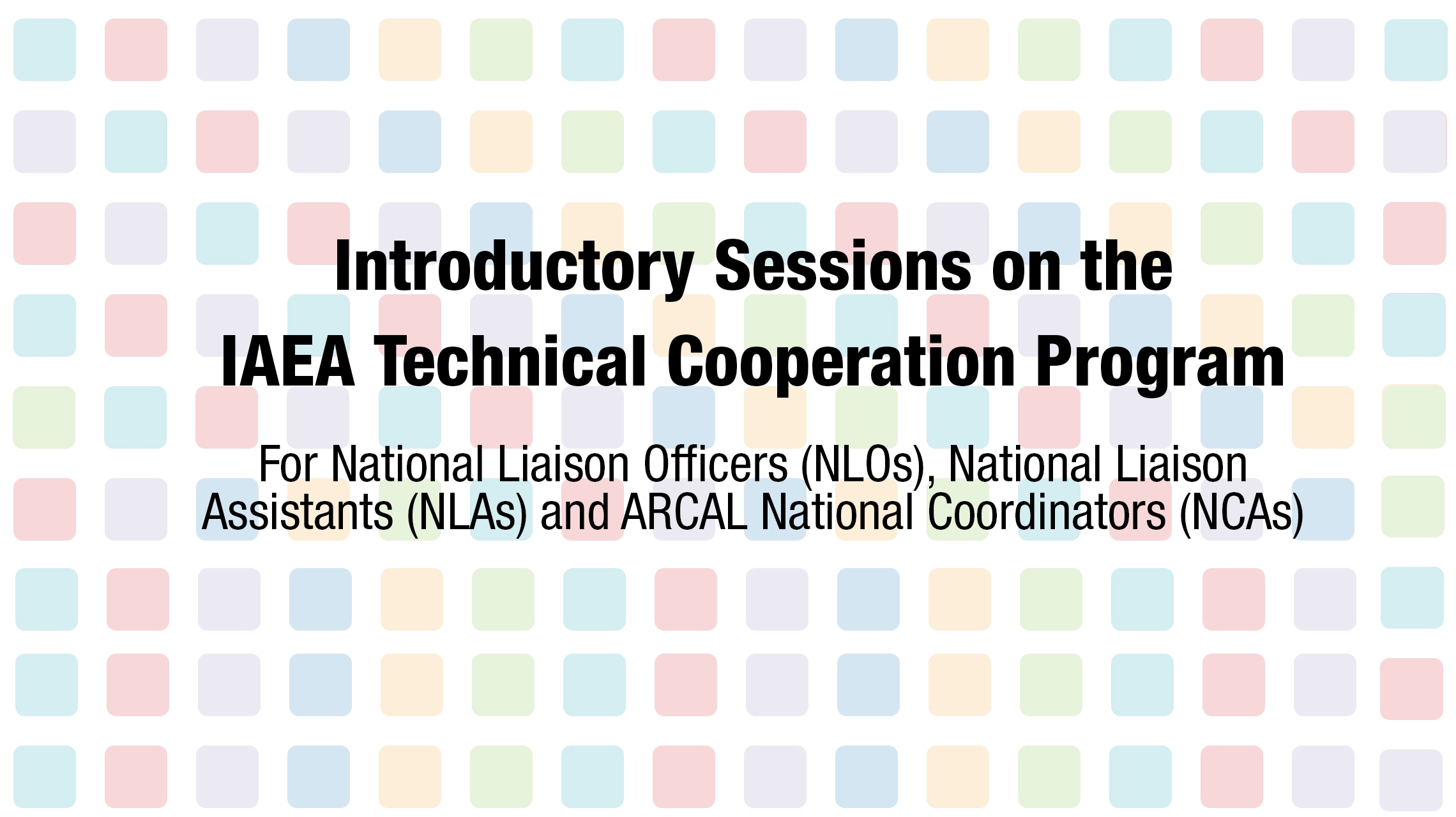 Introductory Sessions on the IAEA Technical Cooperation Program

For National Liaison Officers (NLOs), National Liaison Assistants (NLAs) and ARCAL National Coordinators (NCAs)